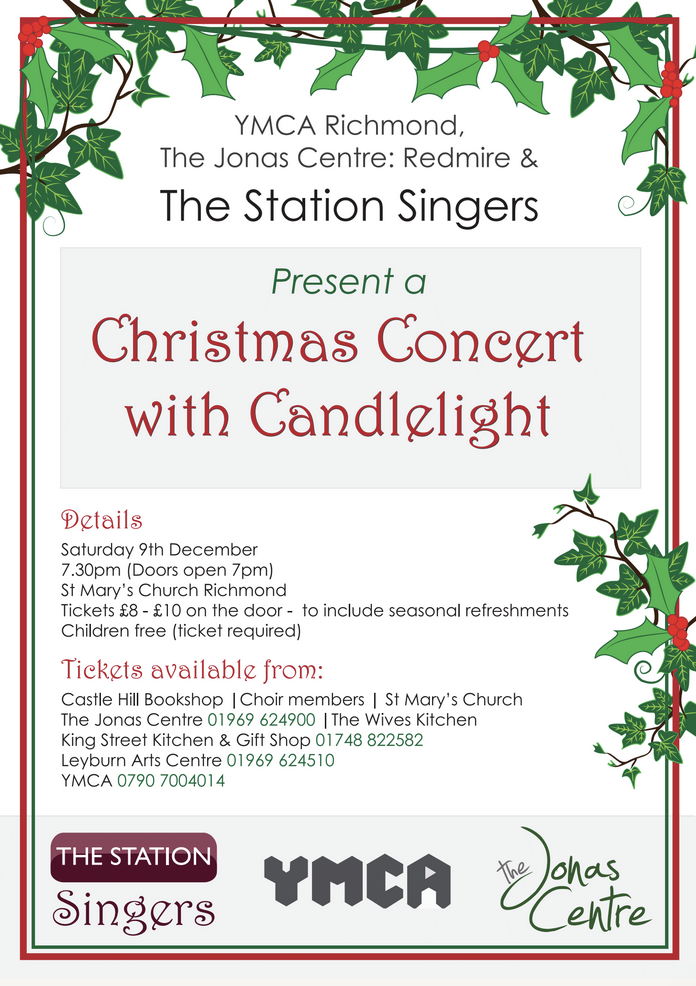 YMCA Richmond,
The Jonas Centre: Redmire &
The Station Singers

Present a
Christmas Concert with Candlelight

Details
Saturday 9th December
7.30pm (Doors open 7pm)
St Mary's Church Richmond
Tickets £8 - £10 on the door - to include seasonal refreshments
Children free (ticket required)

Tickets available from:
Castle Hill Bookshop | Choir members | St Mary's Church
The Jonas Centre 01969 624900 | The Wives Kitchen
King Street Kitchen & Gift Shop 01748 822582
Leyburn Arts Centre 01969 624510
YMCA 0790 7004014

THE STATION Singers

YMCA

The Jonas Centre